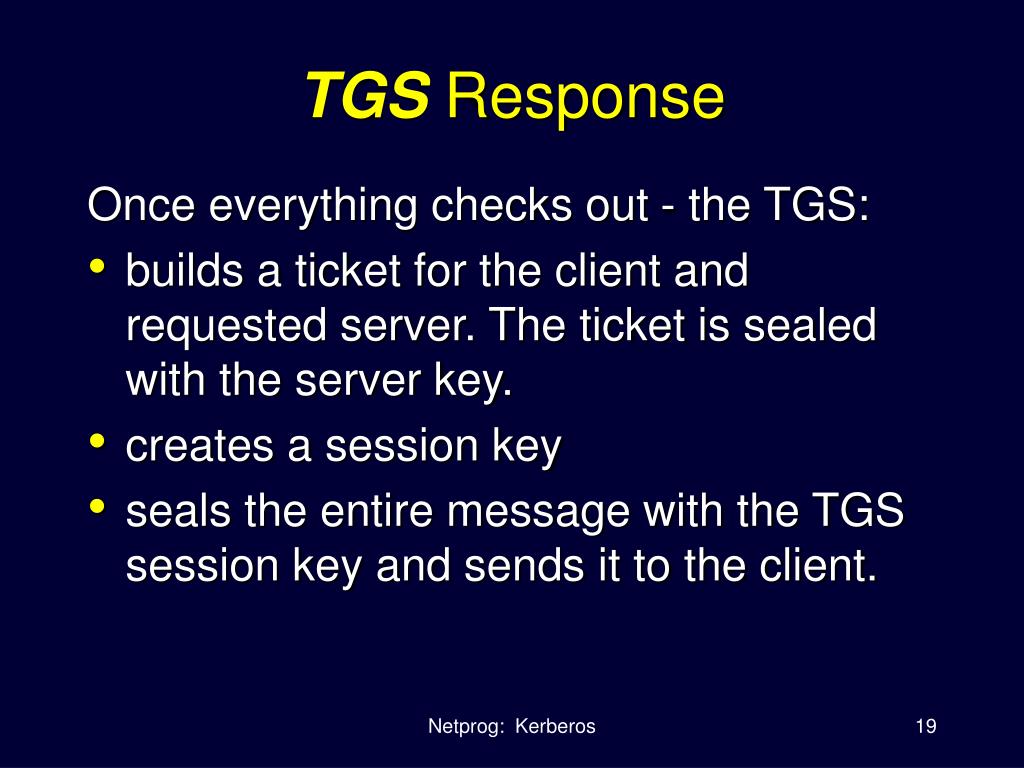 TGS Response

Once everything checks out - the TGS:

• builds a ticket for the client and requested server. The ticket is sealed with the server key.
• creates a session key
• seals the entire message with the TGS session key and sends it to the client.

Netprog: Kerberos

19